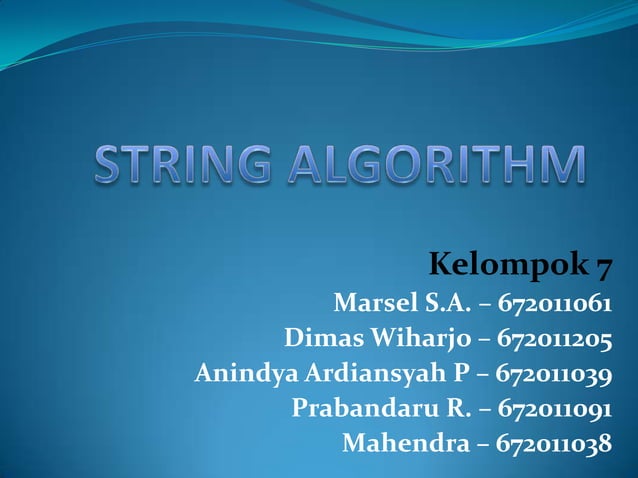 STRING ALGORITHM

Kelompok 7
Marsel S.A. – 672011061
Dimas Wiharjo – 672011205
Anindya Ardiansyah P – 672011039
Prabandaru R. – 672011091
Mahendra – 672011038